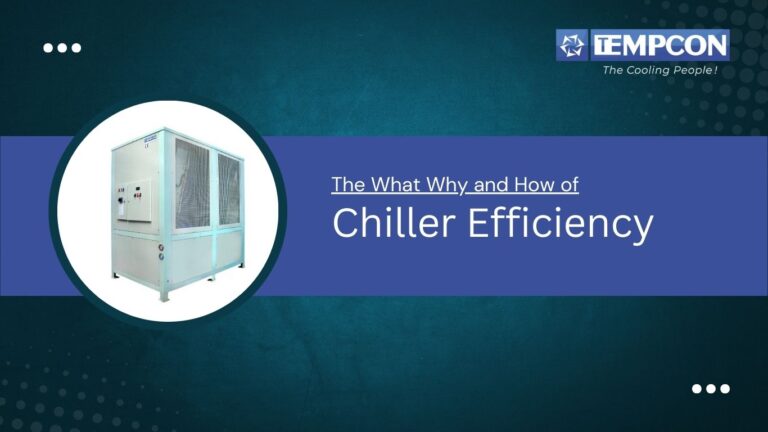 TEMPCON
The Cooling People!

The What Why and How of
Chiller Efficiency